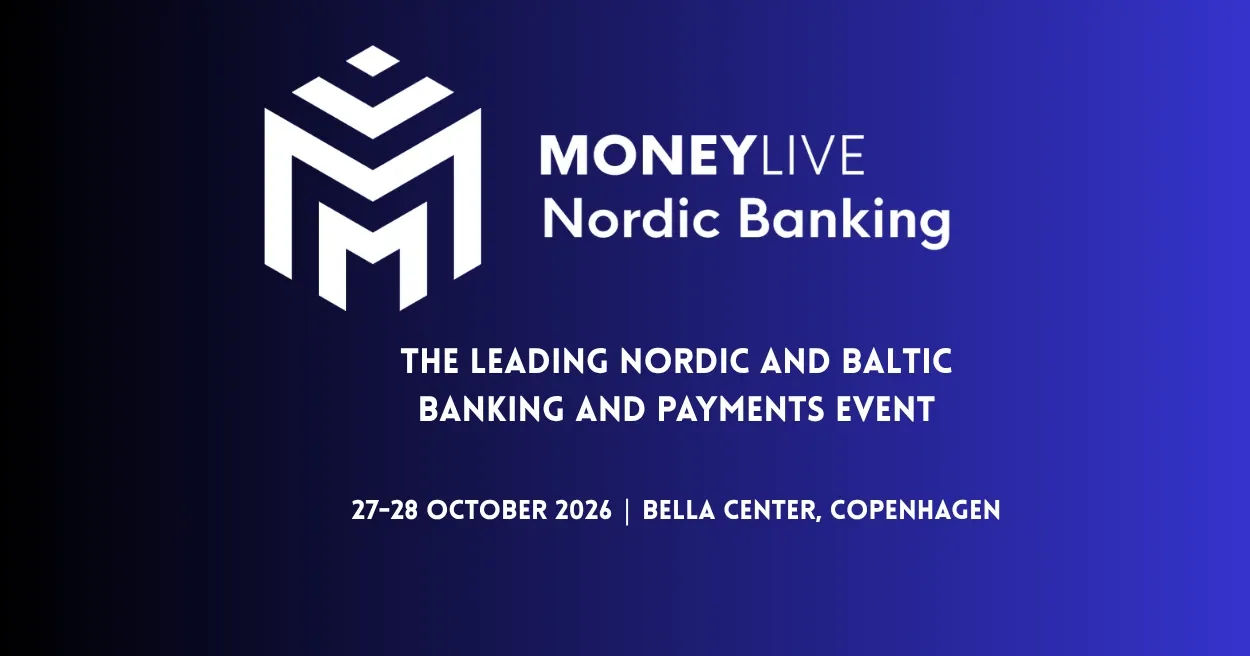 MONEYLIVE
Nordic Banking

THE LEADING NORDIC AND BALTIC BANKING AND PAYMENTS EVENT

27-28 OCTOBER 2026 | BELLA CENTER, COPENHAGEN